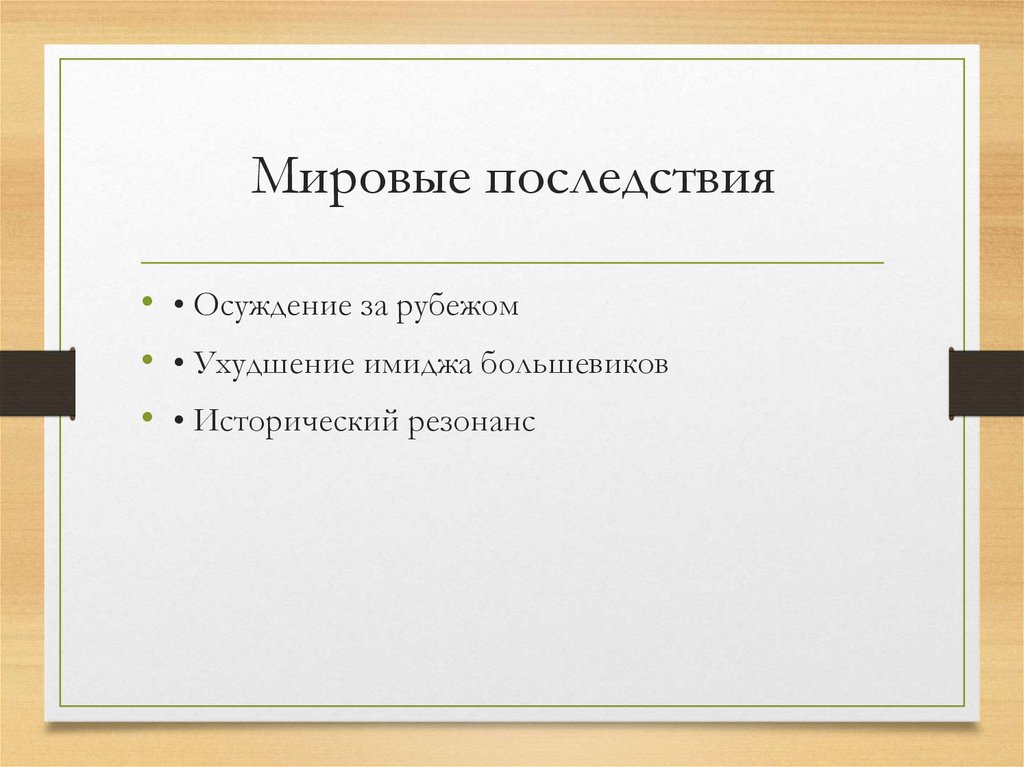 Мировые последствия

• • Осуждение за рубежом
• • Ухудшение имиджа большевиков
• • Исторический резонанс